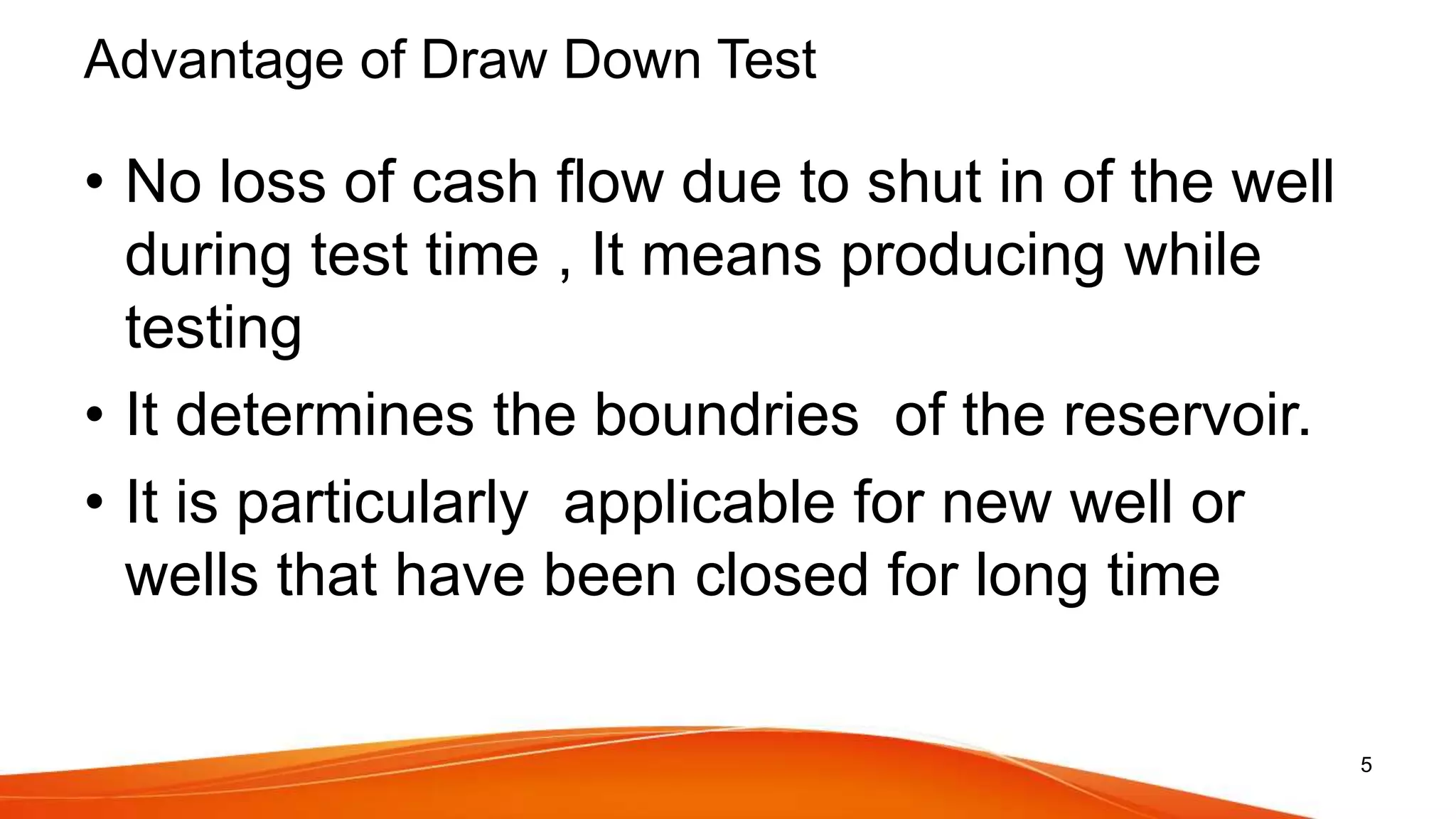 Advantage of Draw Down Test

• No loss of cash flow due to shut in of the well during test time , It means producing while testing

• It determines the boundries  of the reservoir.

• It is particularly  applicable for new well or wells that have been closed for long time

5